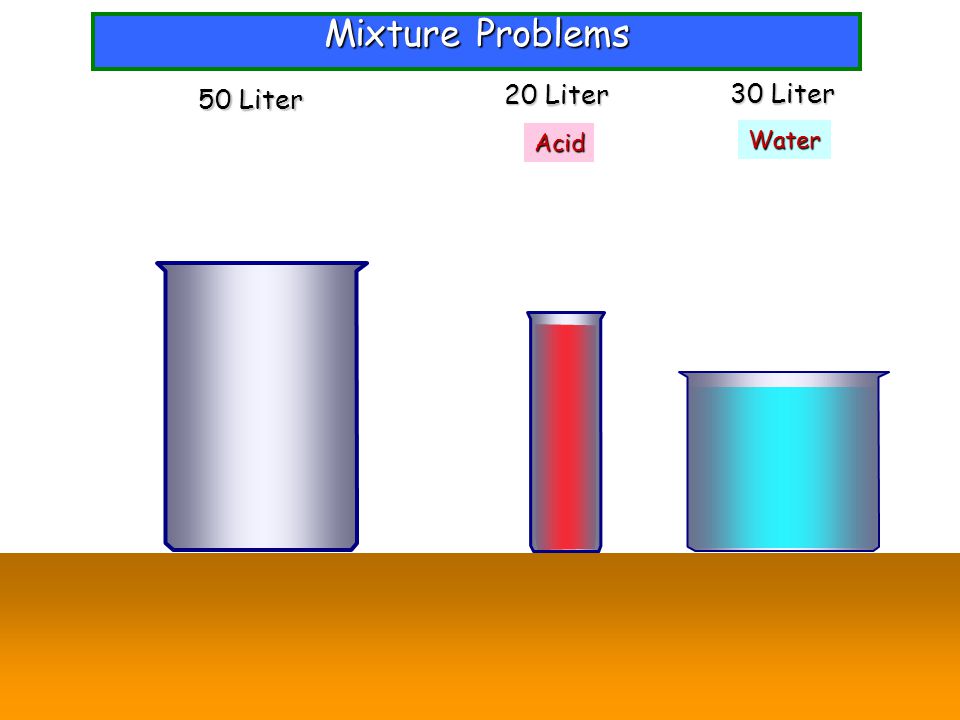 Mixture Problems

50 Liter

20 Liter

Acid

30 Liter

Water